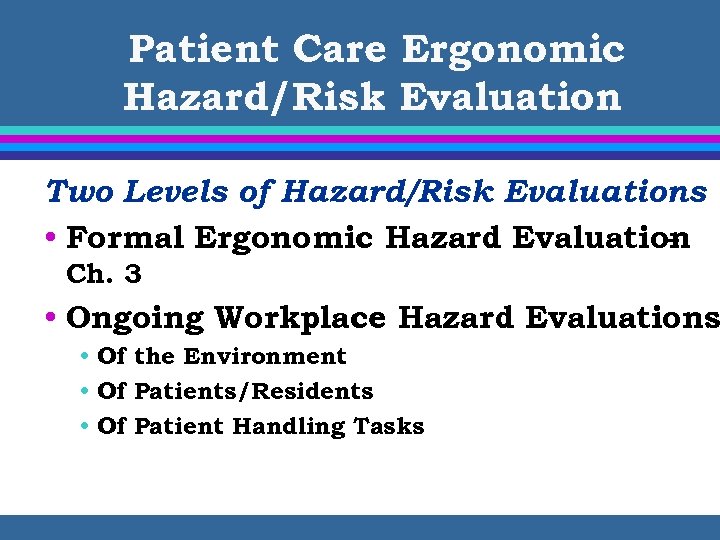 Patient Care Ergonomic Hazard/Risk Evaluation

Two Levels of Hazard/Risk Evaluations

• Formal Ergonomic Hazard Evaluation Ch. 3

• Ongoing Workplace Hazard Evaluations

• Of the Environment

• Of Patients/Residents

• Of Patient Handling Tasks